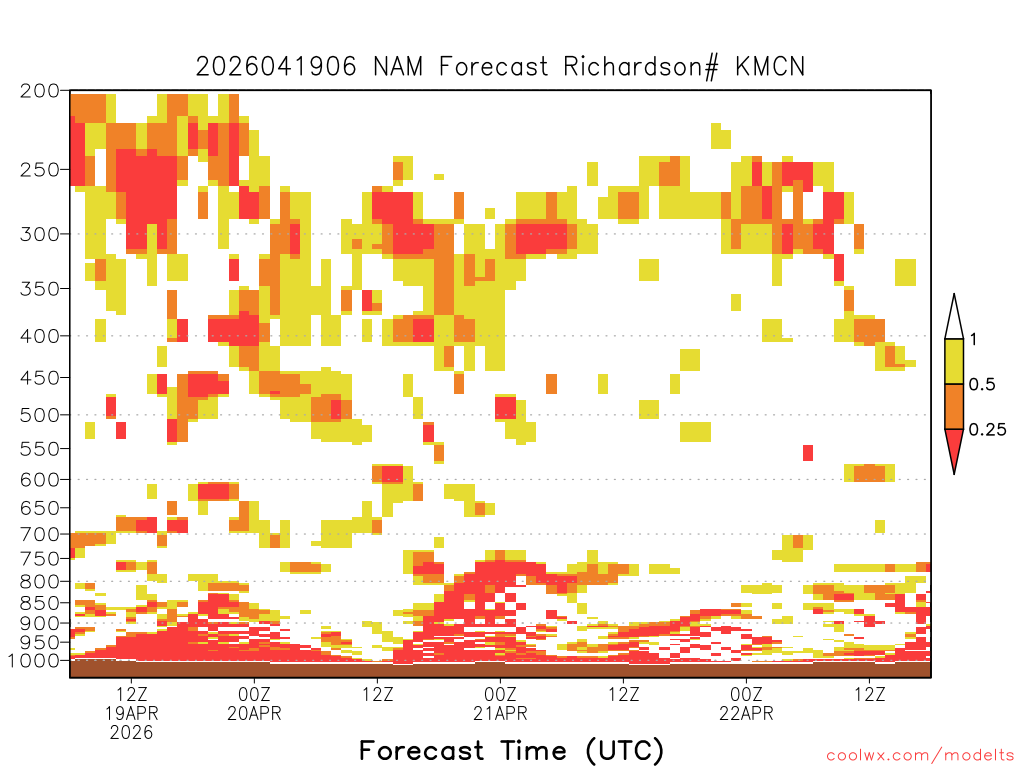 2026041906 NAM Forecast Richardson# KMCN

200
250
300
350
400
450
500
550
600
650
700
750
800
850
900
950
1000

1
0.5
0.25

12Z
19APR
2026
00Z
20APR
12Z
00Z
21APR
12Z
00Z
22APR
12Z

Forecast Time (UTC)

coolwx.com/modelts